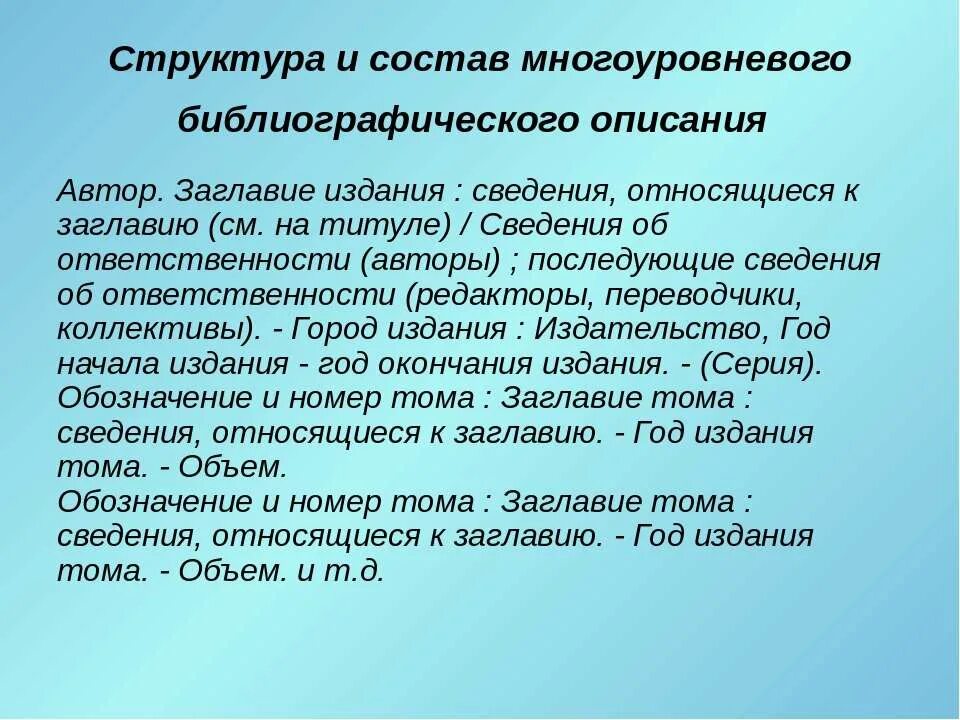 Структура и состав многоуровневого библиографического описания

Автор. Заглавие издания : сведения, относящиеся к заглавию (см. на титуле) / Сведения об ответственности (авторы) ; последующие сведения об ответственности (редакторы, переводчики, коллективы). - Город издания : Издательство, Год начала издания - год окончания издания. - (Серия).
Обозначение и номер тома : Заглавие тома : сведения, относящиеся к заглавию. - Год издания тома. - Объем.
Обозначение и номер тома : Заглавие тома : сведения, относящиеся к заглавию. - Год издания тома. - Объем. и т.д.